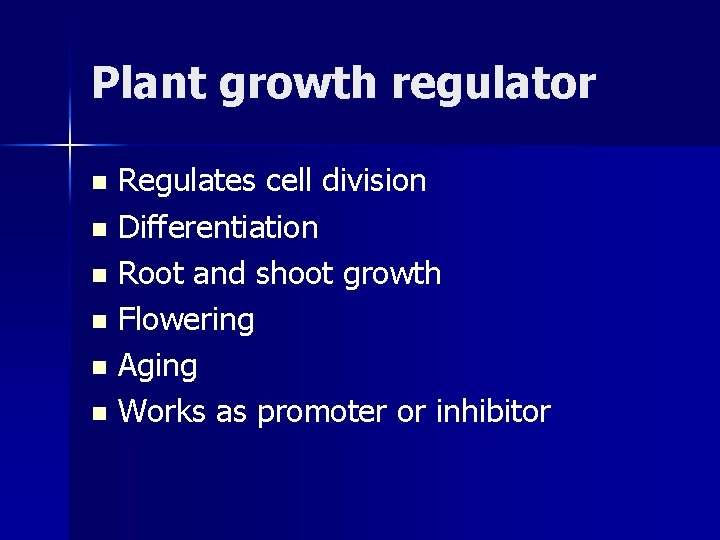 Plant growth regulator

- Regulates cell division
- Differentiation
- Root and shoot growth
- Flowering
- Aging
- Works as promoter or inhibitor